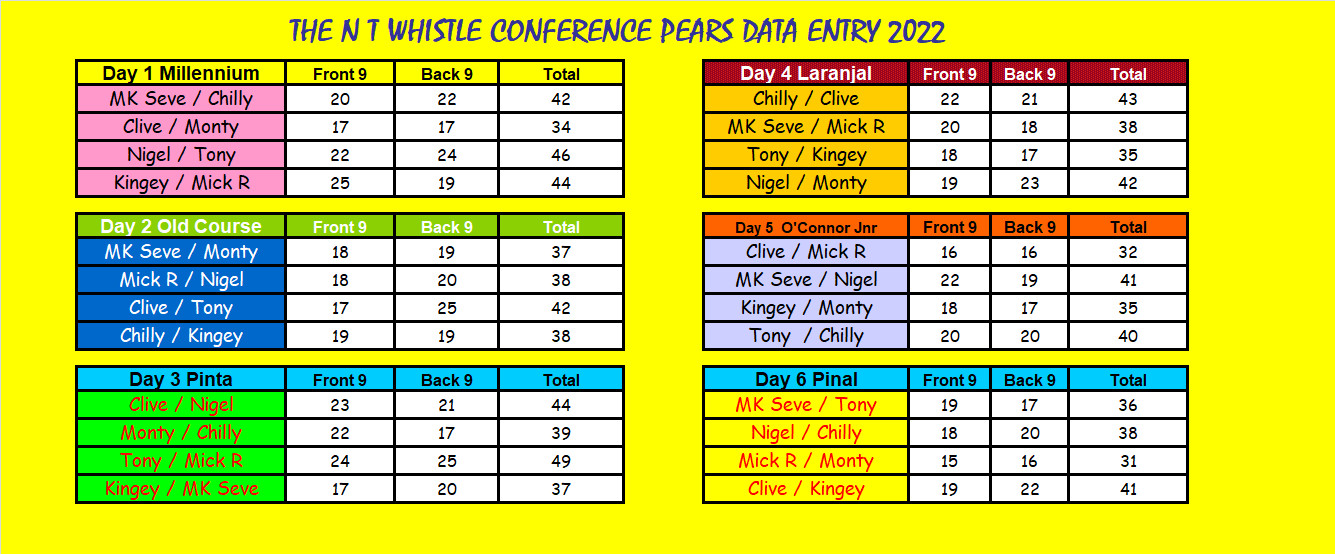 THE N T WHISTLE CONFERENCE PEARS DATA ENTRY 2022

| Day 1 Millennium | Front 9 | Back 9 | Total |
|---|---|---|---|
| MK Seve / Chilly | 20 | 22 | 42 |
| Clive / Monty | 17 | 17 | 34 |
| Nigel / Tony | 22 | 24 | 46 |
| Kingey / Mick R | 25 | 19 | 44 |

| Day 2 Old Course | Front 9 | Back 9 | Total |
|---|---|---|---|
| MK Seve / Monty | 18 | 19 | 37 |
| Mick R / Nigel | 18 | 20 | 38 |
| Clive / Tony | 17 | 25 | 42 |
| Chilly / Kingey | 19 | 19 | 38 |

| Day 3 Pinta | Front 9 | Back 9 | Total |
|---|---|---|---|
| Clive / Nigel | 23 | 21 | 44 |
| Monty / Chilly | 22 | 17 | 39 |
| Tony / Mick R | 24 | 25 | 49 |
| Kingey / MK Seve | 17 | 20 | 37 |

| Day 4 Laranjal | Front 9 | Back 9 | Total |
|---|---|---|---|
| Chilly / Clive | 22 | 21 | 43 |
| MK Seve / Mick R | 20 | 18 | 38 |
| Tony / Kingey | 18 | 17 | 35 |
| Nigel / Monty | 19 | 23 | 42 |

| Day 5 O'Connor Jnr | Front 9 | Back 9 | Total |
|---|---|---|---|
| Clive / Mick R | 16 | 16 | 32 |
| MK Seve / Nigel | 22 | 19 | 41 |
| Kingey / Monty | 18 | 17 | 35 |
| Tony / Chilly | 20 | 20 | 40 |

| Day 6 Pinal | Front 9 | Back 9 | Total |
|---|---|---|---|
| MK Seve / Tony | 19 | 17 | 36 |
| Nigel / Chilly | 18 | 20 | 38 |
| Mick R / Monty | 15 | 16 | 31 |
| Clive / Kingey | 19 | 22 | 41 |